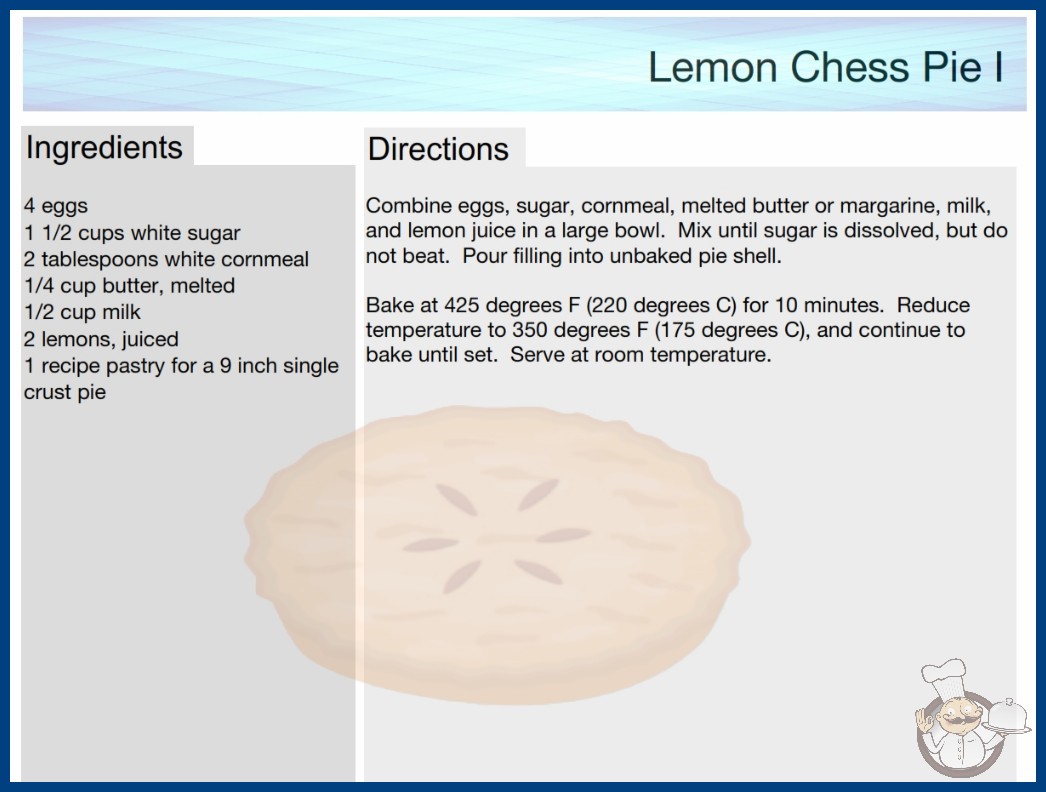 Lemon Chess Pie I

Ingredients

4 eggs
1 1/2 cups white sugar
2 tablespoons white cornmeal
1/4 cup butter, melted
1/2 cup milk
2 lemons, juiced
1 recipe pastry for a 9 inch single crust pie

Directions

Combine eggs, sugar, cornmeal, melted butter or margarine, milk, and lemon juice in a large bowl. Mix until sugar is dissolved, but do not beat. Pour filling into unbaked pie shell.

Bake at 425 degrees F (220 degrees C) for 10 minutes. Reduce temperature to 350 degrees F (175 degrees C), and continue to bake until set. Serve at room temperature.